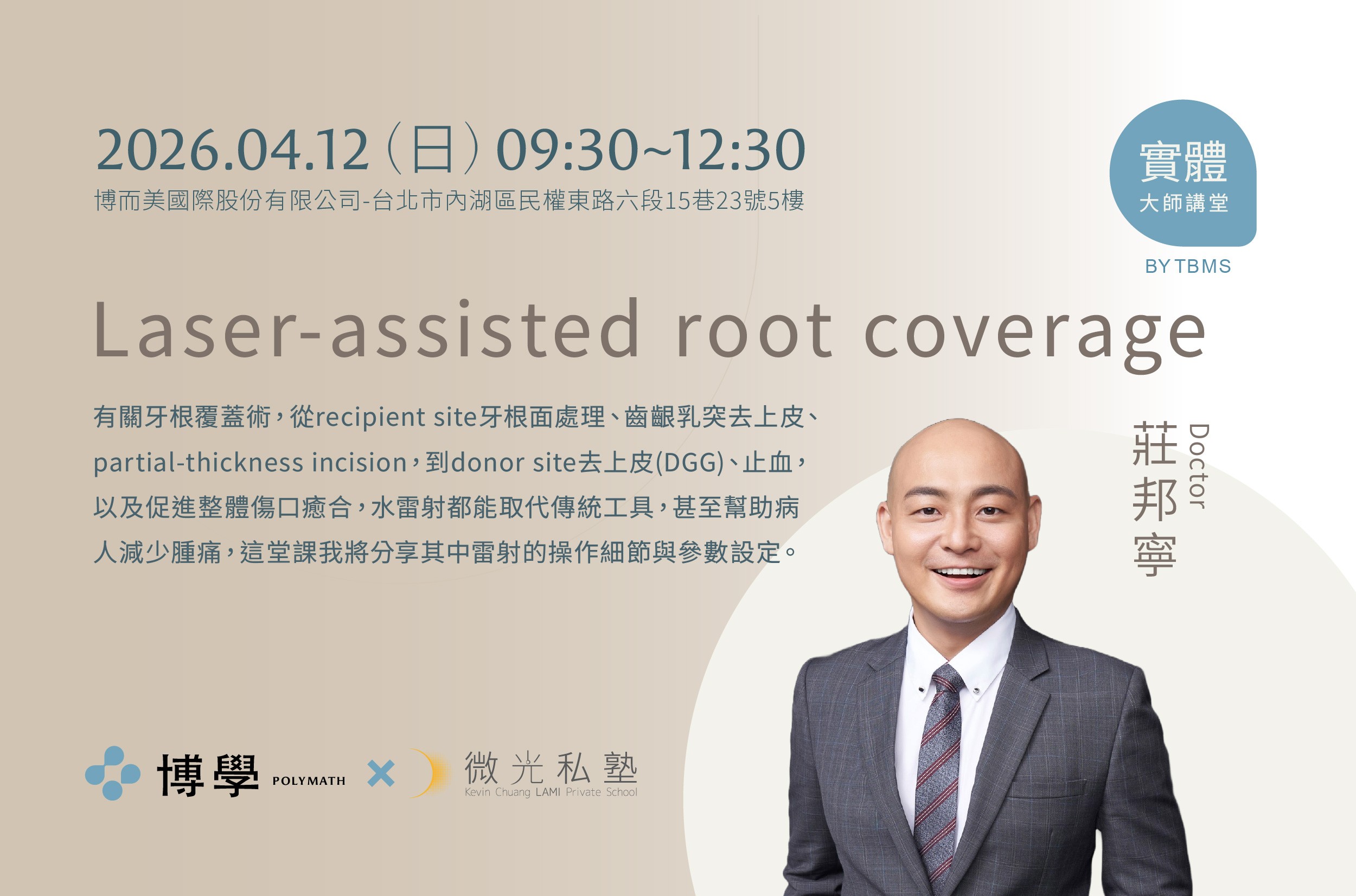 2026.04.12（日）09:30~12:30
博而美國際股份有限公司-台北市內湖區民權東路六段15巷23號5樓

實體
大師講堂
BY TBMS

Laser-assisted root coverage

有關牙根覆蓋術，從recipient site牙根面處理、齒齦乳突去上皮、partial-thickness incision，到donor site去上皮(DGG)、止血，以及促進整體傷口癒合，水雷射都能取代傳統工具，甚至幫助病人減少腫痛，這堂課我將分享其中雷射的操作細節與參數設定。

莊邦寧
Doctor

博學 POLYMATH × 微光私塾 Kevin Chuang LAMI Private School